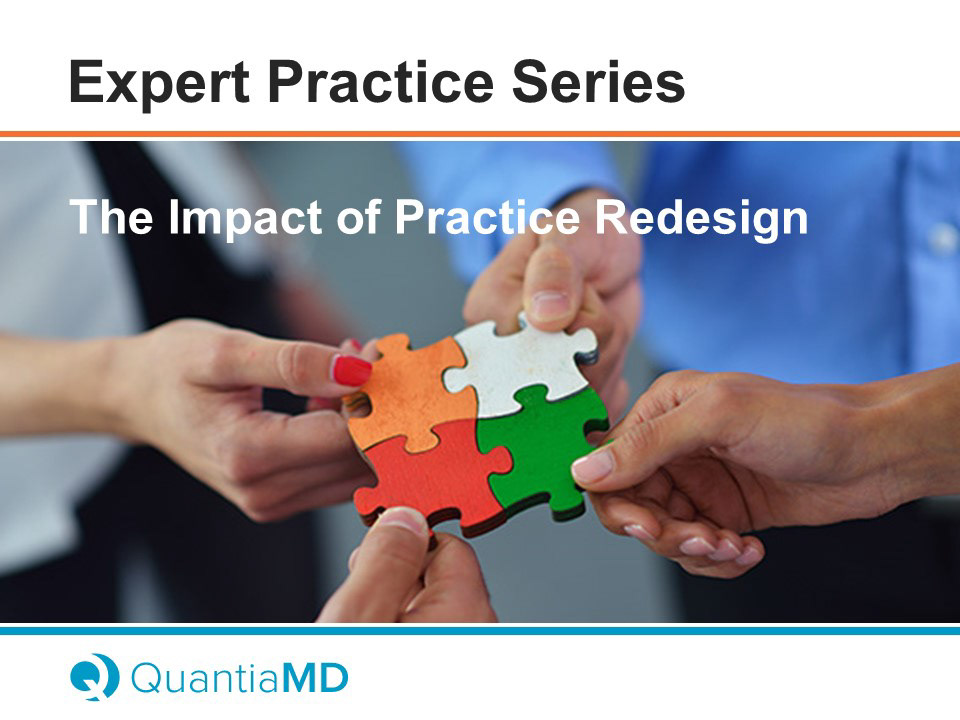 Expert Practice Series

The Impact of Practice Redesign

QuantiaMD